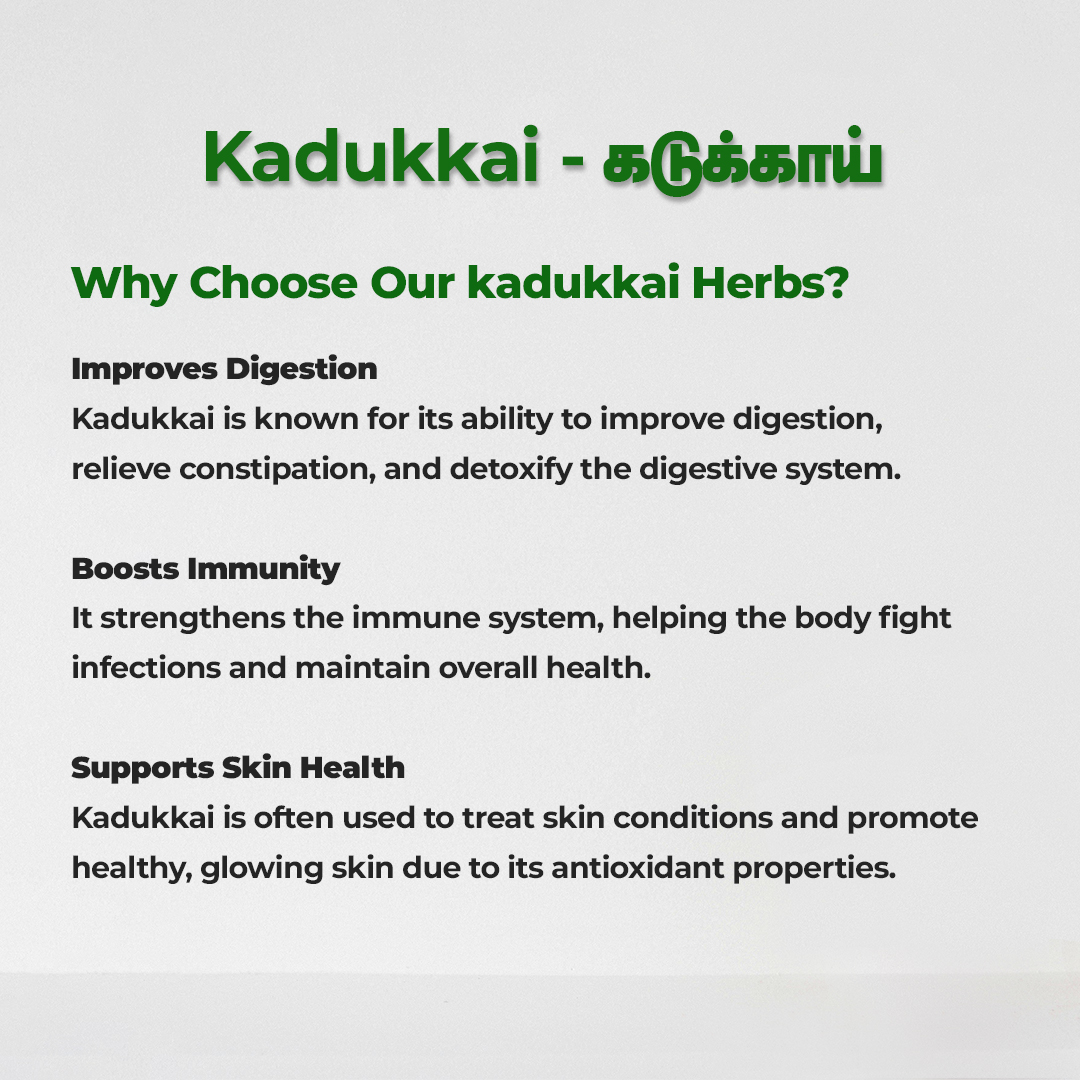 Kadukkai - கடுக்காய்

Why Choose Our kadukkai Herbs?

Improves Digestion
Kadukkai is known for its ability to improve digestion, relieve constipation, and detoxify the digestive system.

Boosts Immunity
It strengthens the immune system, helping the body fight infections and maintain overall health.

Supports Skin Health
Kadukkai is often used to treat skin conditions and promote healthy, glowing skin due to its antioxidant properties.